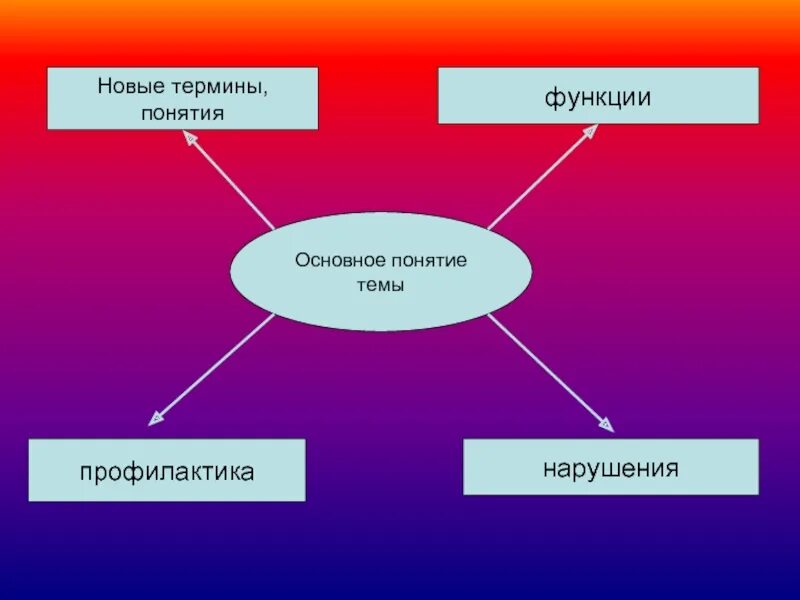 Новые термины, понятия

функции

Основное понятие темы

профилактика

нарушения